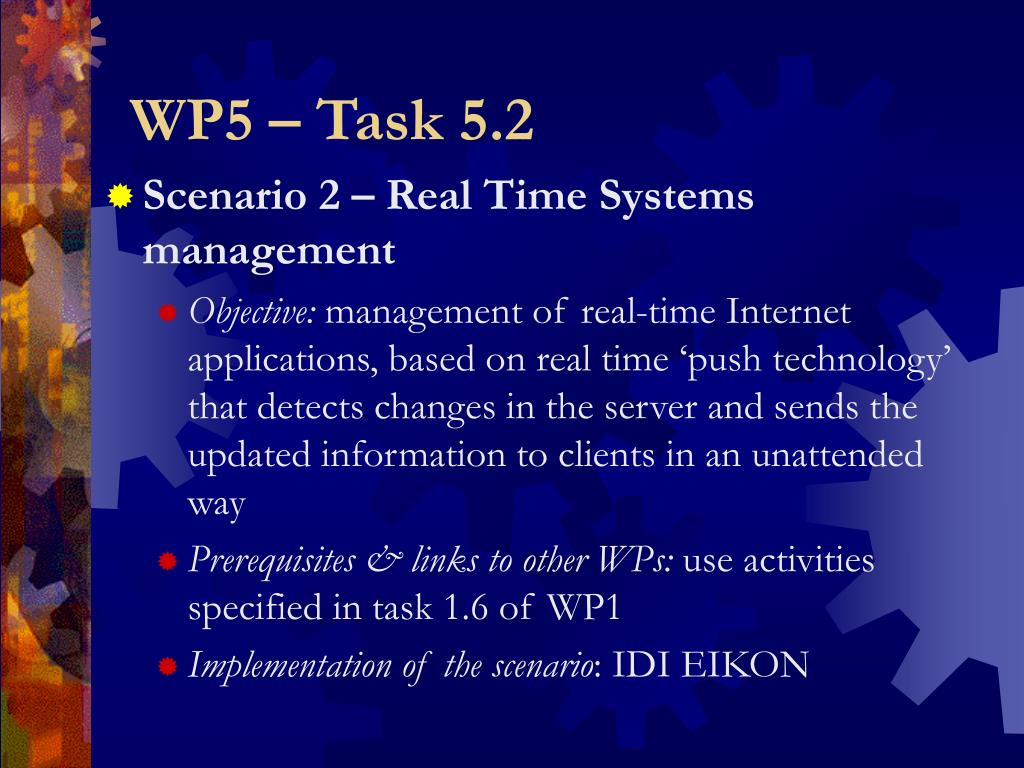 WP5 – Task 5.2

Scenario 2 – Real Time Systems management

Objective: management of real-time Internet applications, based on real time ‘push technology’ that detects changes in the server and sends the updated information to clients in an unattended way

Prerequisites & links to other WPs: use activities specified in task 1.6 of WP1

Implementation of the scenario: IDI EIKON